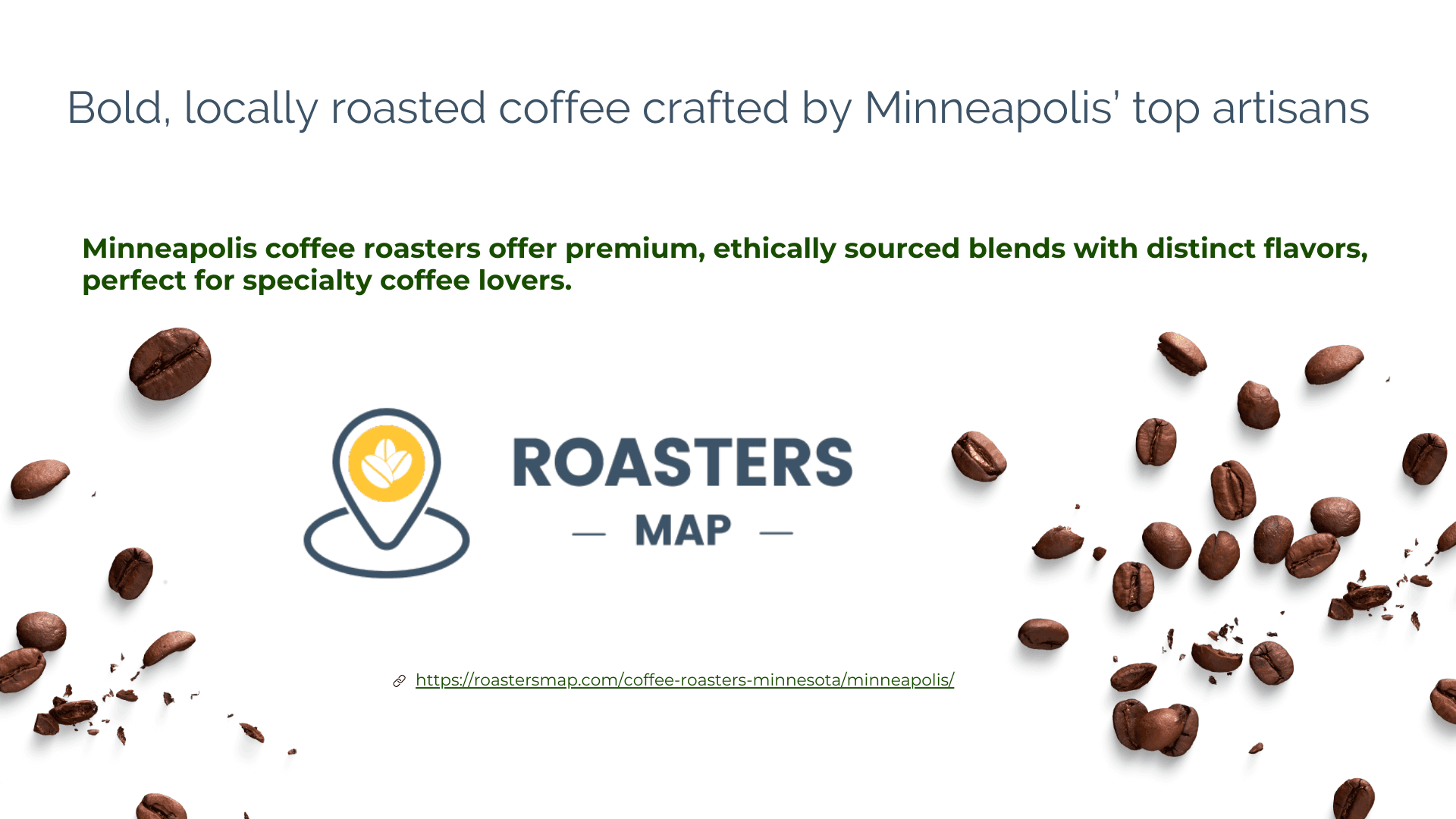 Bold, locally roasted coffee crafted by Minneapolis' top artisans

Minneapolis coffee roasters offer premium, ethically sourced blends with distinct flavors, perfect for specialty coffee lovers.

ROASTERS
— MAP —

https://roastersmap.com/coffee-roasters-minnesota/minneapolis/